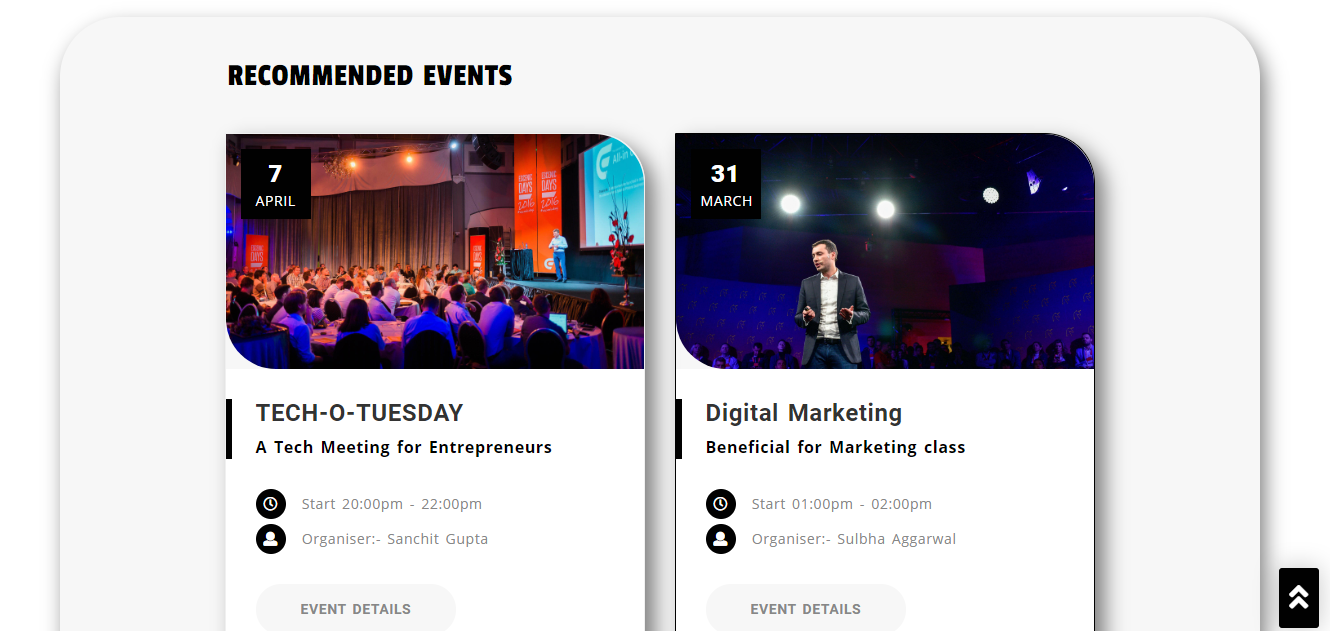 RECOMMENDED EVENTS

7
APRIL

TECH-O-TUESDAY
A Tech Meeting for Entrepreneurs

Start 20:00pm - 22:00pm
Organiser:- Sanchit Gupta

EVENT DETAILS

31
MARCH

Digital Marketing
Beneficial for Marketing class

Start 01:00pm - 02:00pm
Organiser:- Sulbha Aggarwal

EVENT DETAILS